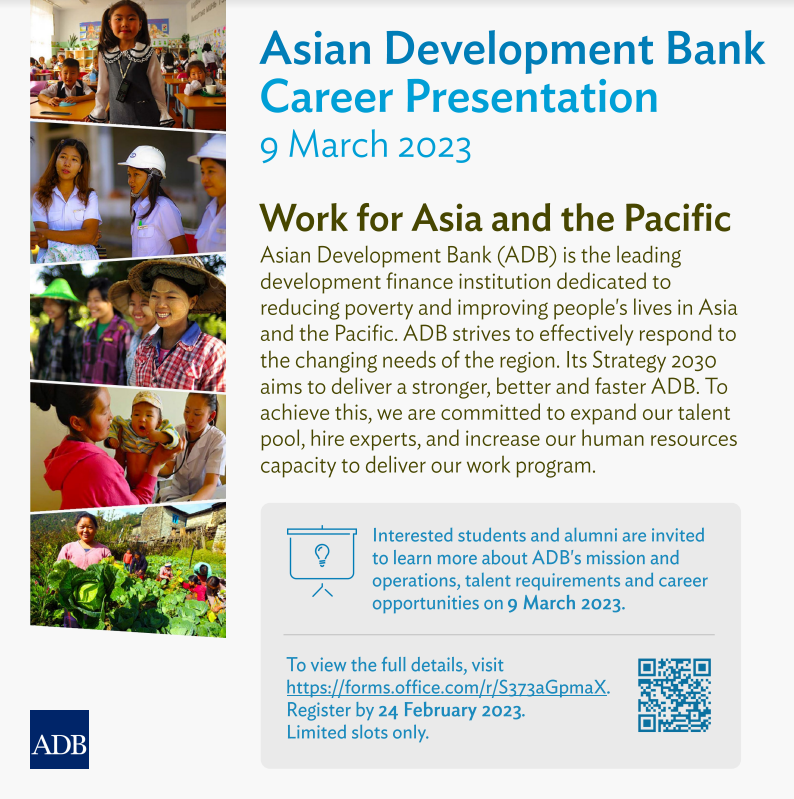 Asian Development Bank Career Presentation
9 March 2023

Work for Asia and the Pacific
Asian Development Bank (ADB) is the leading development finance institution dedicated to reducing poverty and improving people's lives in Asia and the Pacific. ADB strives to effectively respond to the changing needs of the region. Its Strategy 2030 aims to deliver a stronger, better and faster ADB. To achieve this, we are committed to expand our talent pool, hire experts, and increase our human resources capacity to deliver our work program.

Interested students and alumni are invited to learn more about ADB's mission and operations, talent requirements and career opportunities on 9 March 2023.

To view the full details, visit https://forms.office.com/r/S373aGpmaX. Register by 24 February 2023. Limited slots only.

ADB